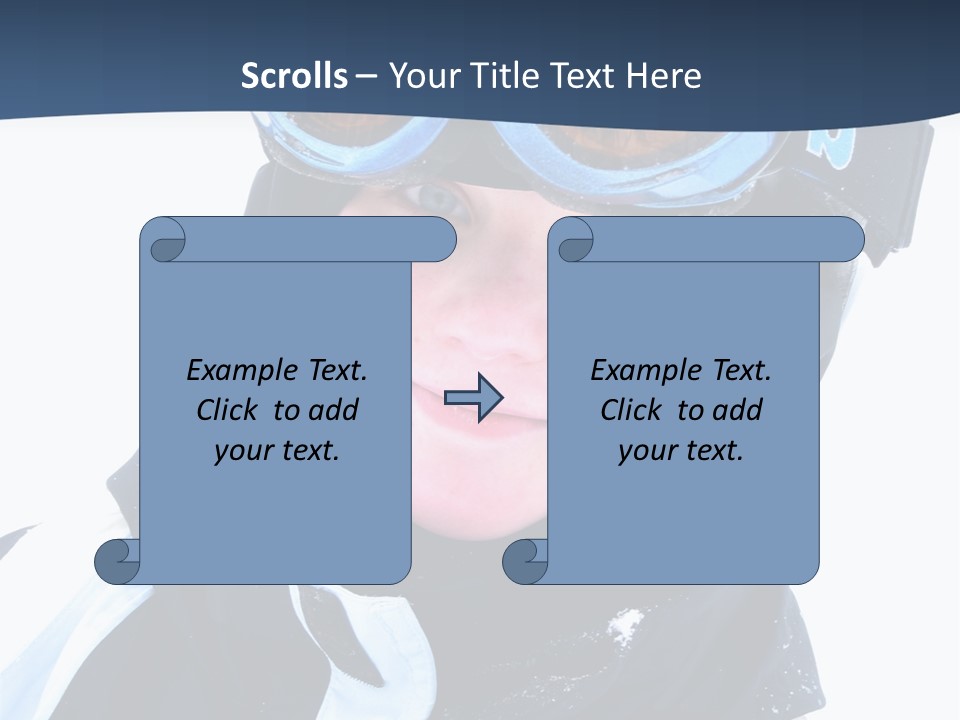 Scrolls – Your Title Text Here

Example Text. Click to add your text.

Example Text. Click to add your text.